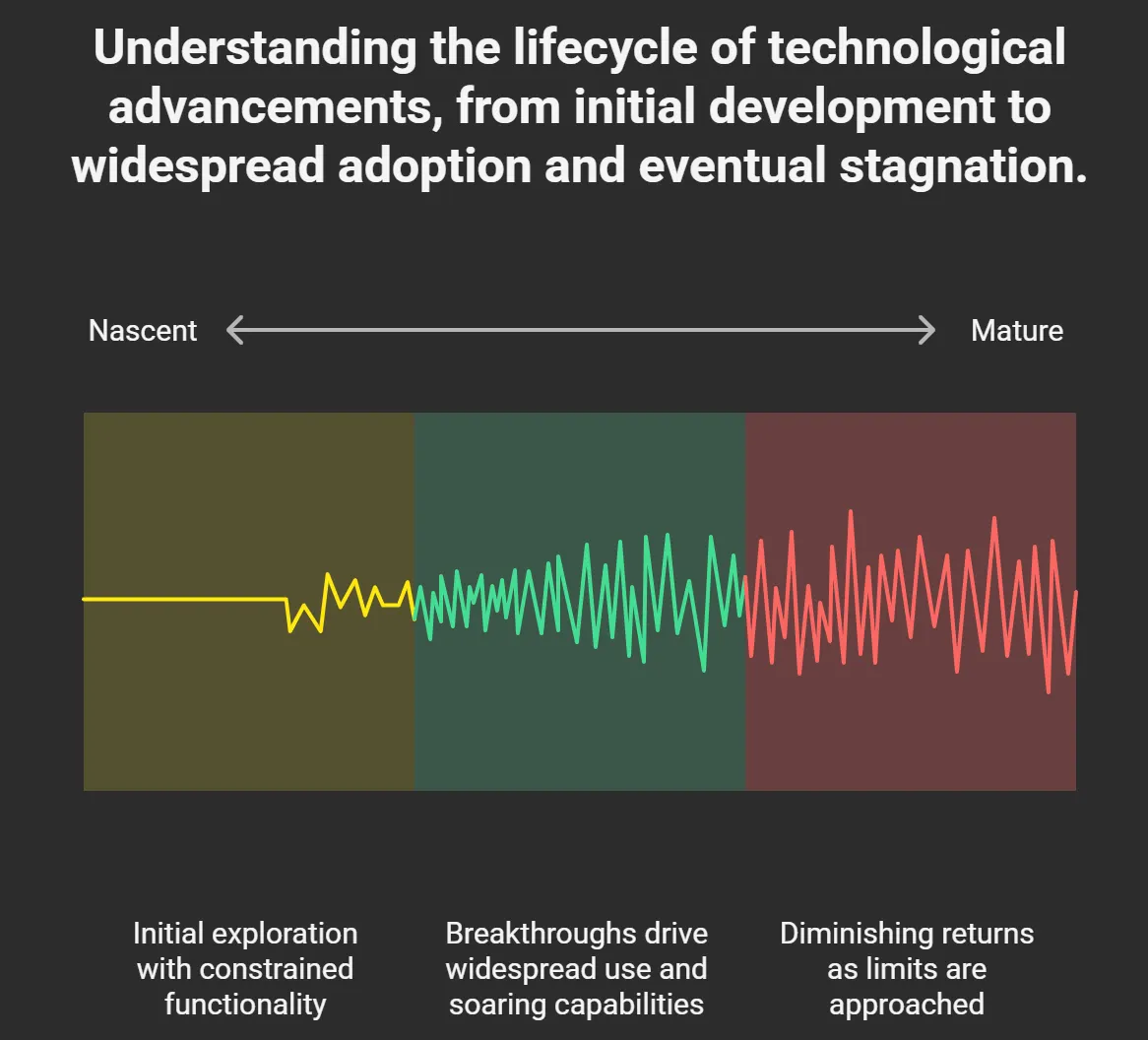 Understanding the lifecycle of technological advancements, from initial development to widespread adoption and eventual stagnation.

Nascent

Mature

Initial exploration with constrained functionality

Breakthroughs drive widespread use and soaring capabilities

Diminishing returns as limits are approached